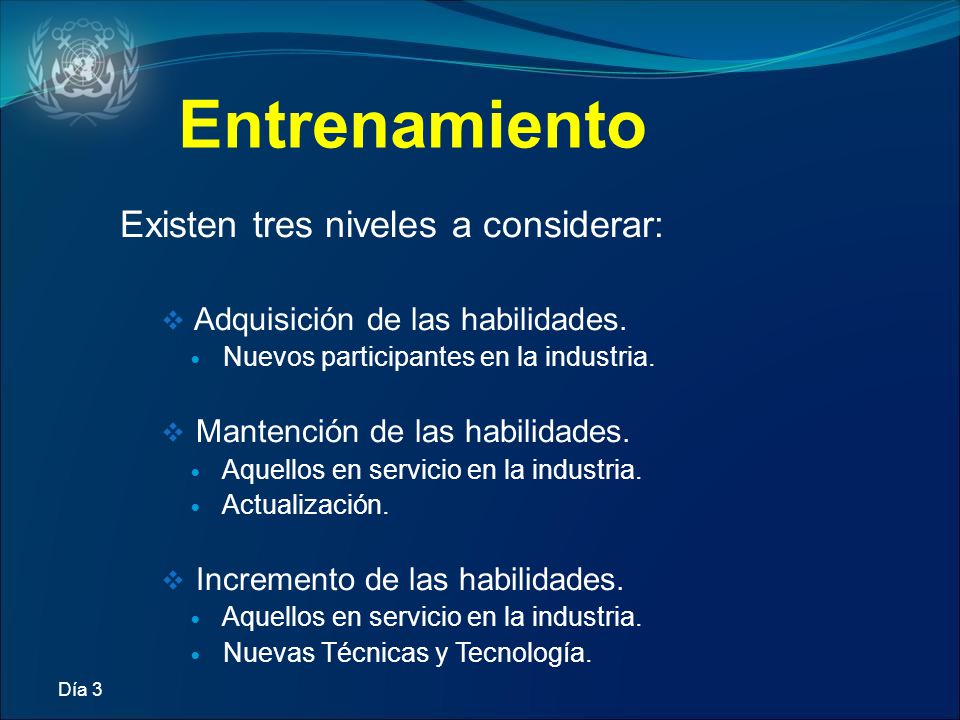 Entrenamiento

Existen tres niveles a considerar:

❖ Adquisición de las habilidades.
• Nuevos participantes en la industria.

❖ Mantención de las habilidades.
• Aquellos en servicio en la industria.
• Actualización.

❖ Incremento de las habilidades.
• Aquellos en servicio en la industria.
• Nuevas Técnicas y Tecnología.

Día 3